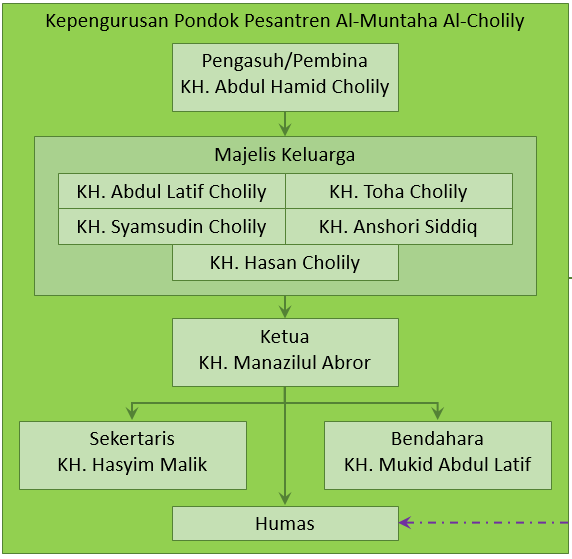 Kepengurusan Pondok Pesantren Al-Muntaha Al-Cholily

Pengasuh/Pembina
KH. Abdul Hamid Cholily

Majelis Keluarga

KH. Abdul Latif Cholily

KH. Toha Cholily

KH. Syamsudin Cholily

KH. Anshori Siddiq

KH. Hasan Cholily

Ketua
KH. Manazilul Abror

Sekertaris
KH. Hasyim Malik

Bendahara
KH. Mukid Abdul Latif

Humas